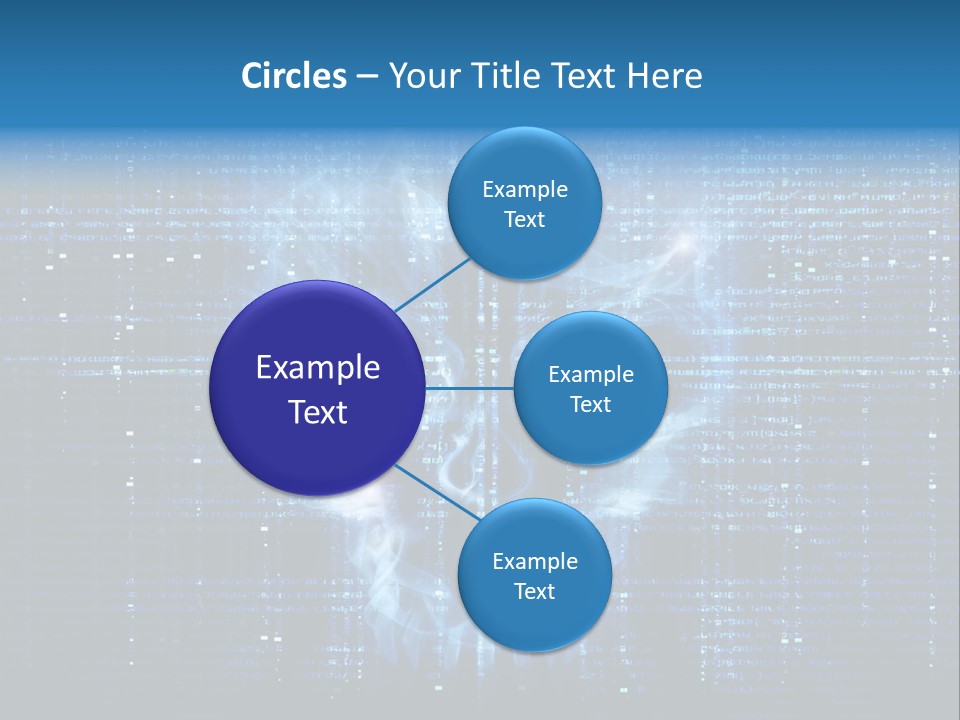 Circles – Your Title Text Here

Example Text

Example Text

Example Text

Example Text